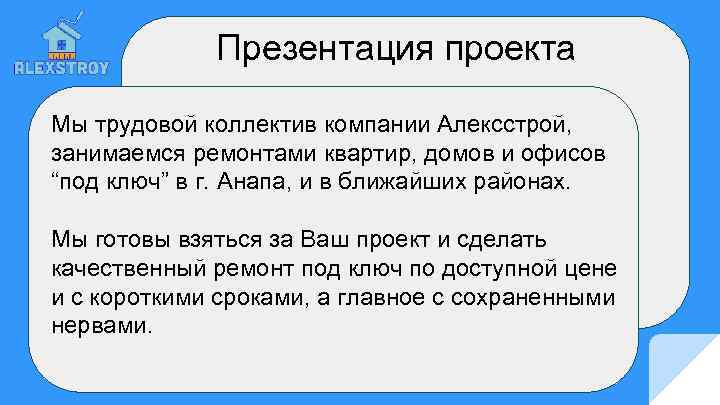 ALEXSTROY

Презентация проекта

Мы трудовой коллектив компании Алексстрой, занимаемся ремонтами квартир, домов и офисов “под ключ” в г. Анапа, и в ближайших районах.

Мы готовы взяться за Ваш проект и сделать качественный ремонт под ключ по доступной цене и с короткими сроками, а главное с сохраненными нервами.